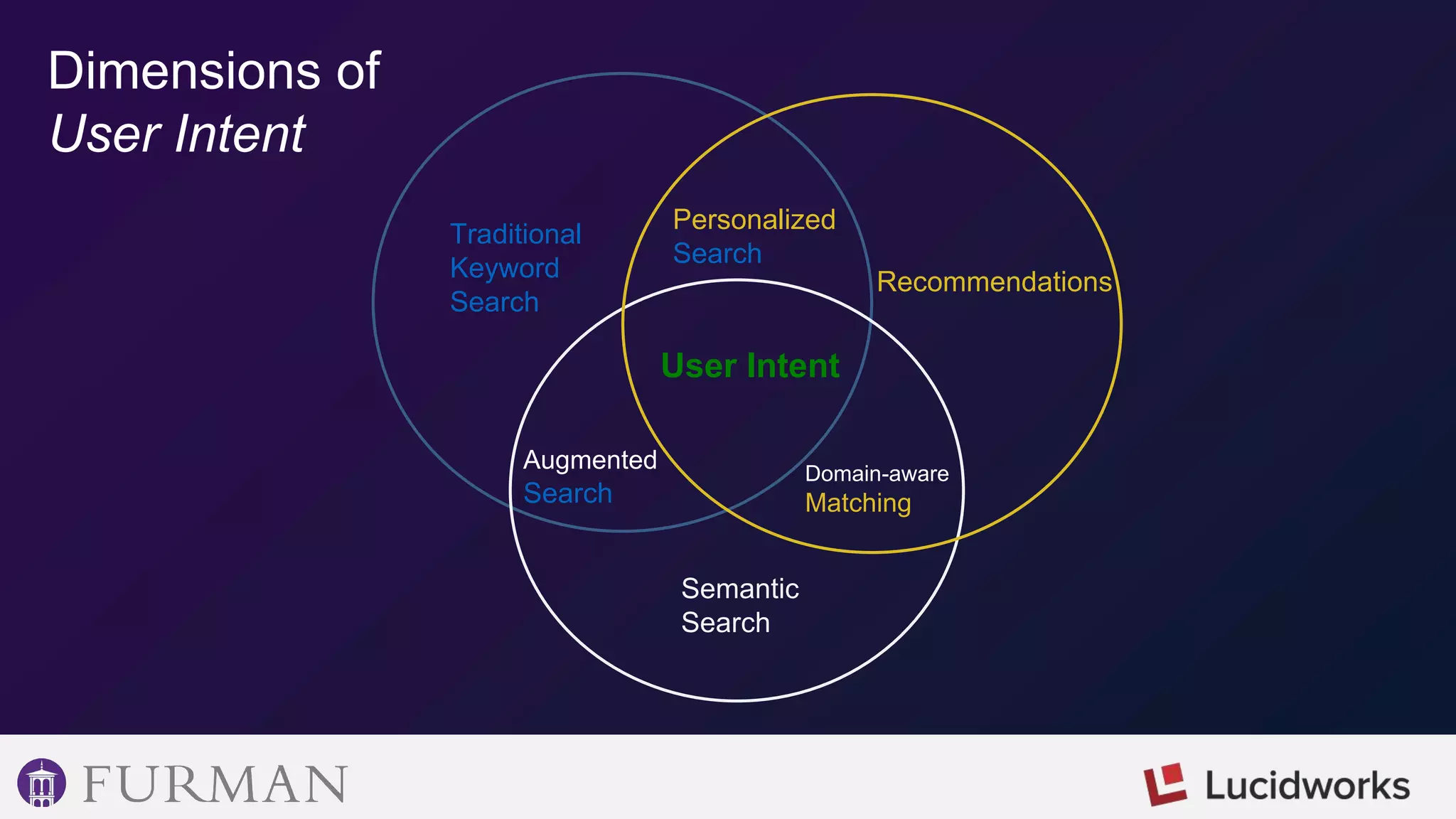 Dimensions of
User Intent

Traditional Keyword Search

Personalized Search

Recommendations

User Intent

Augmented Search

Domain-aware Matching

Semantic Search

FURMAN

Lucidworks